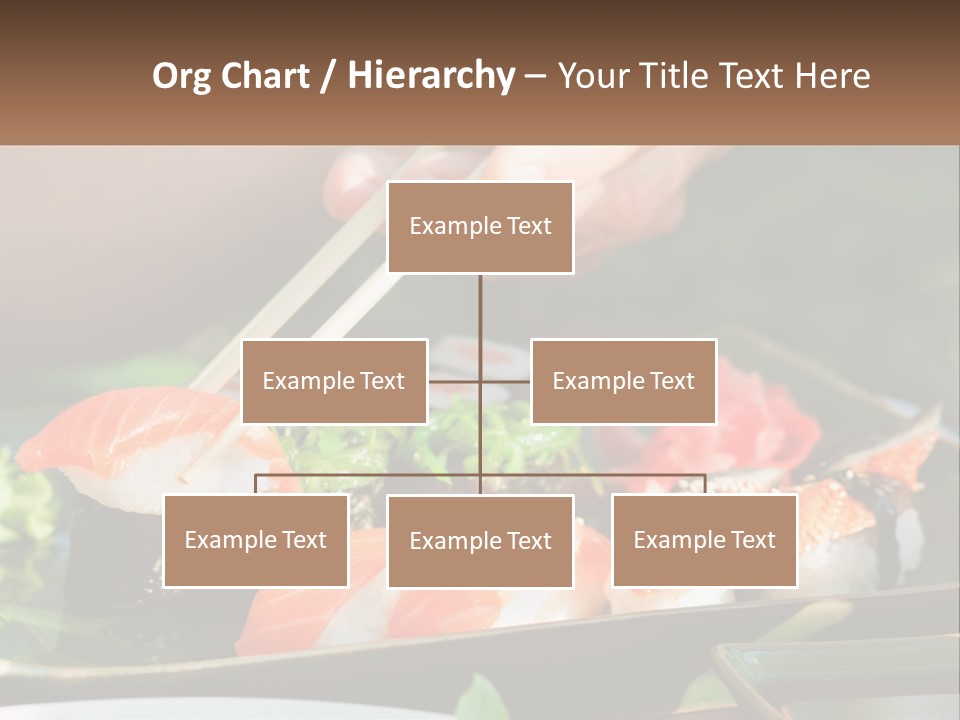 Org Chart / Hierarchy – Your Title Text Here

Example Text

Example Text

Example Text

Example Text

Example Text

Example Text